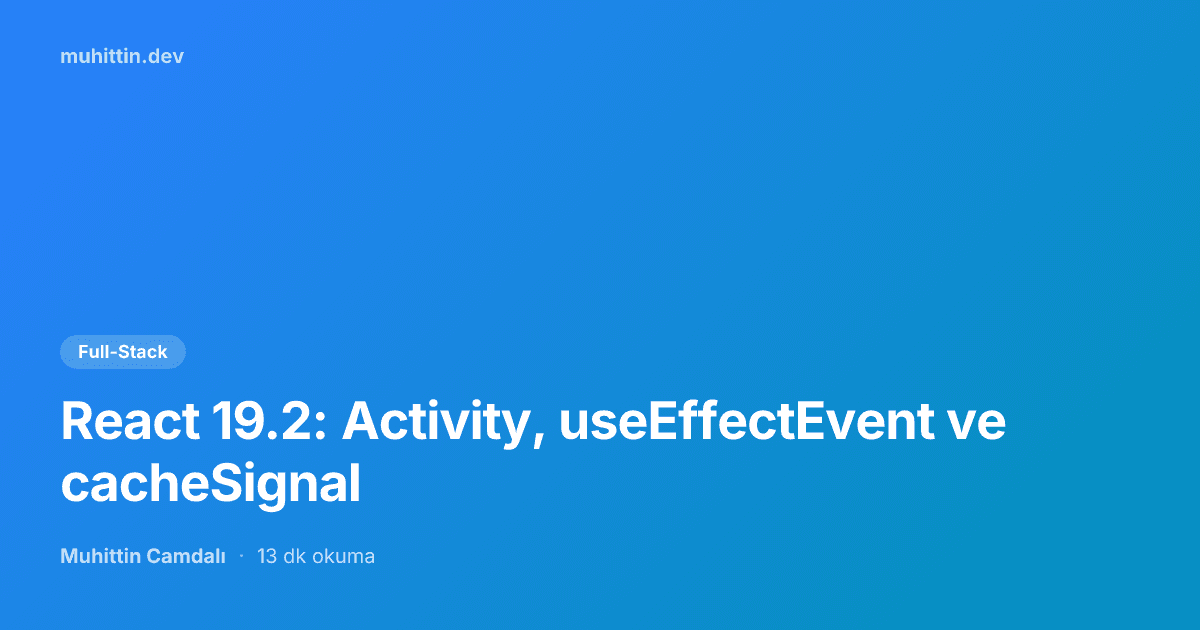 muhittin.dev

Full-Stack

React 19.2: Activity, useEffectEvent ve cacheSignal

Muhittin Camdalı · 13 dk okuma